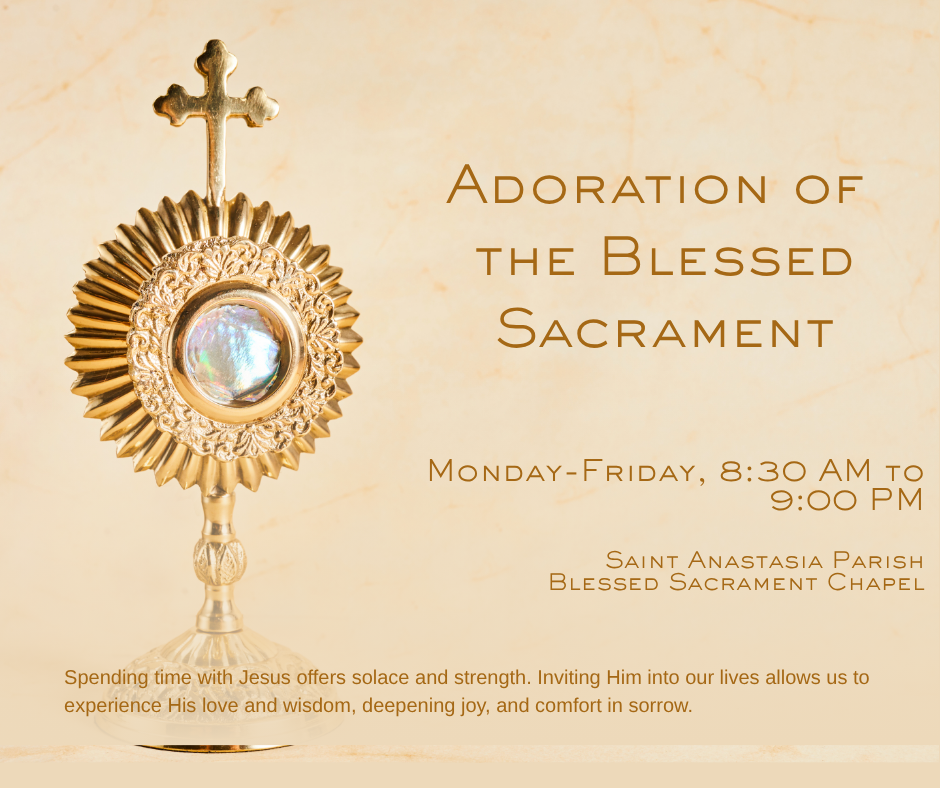 Adoration of the Blessed Sacrament

Monday-Friday, 8:30 AM to 9:00 PM

Saint Anastasia Parish
Blessed Sacrament Chapel

Spending time with Jesus offers solace and strength. Inviting Him into our lives allows us to experience His love and wisdom, deepening joy, and comfort in sorrow.